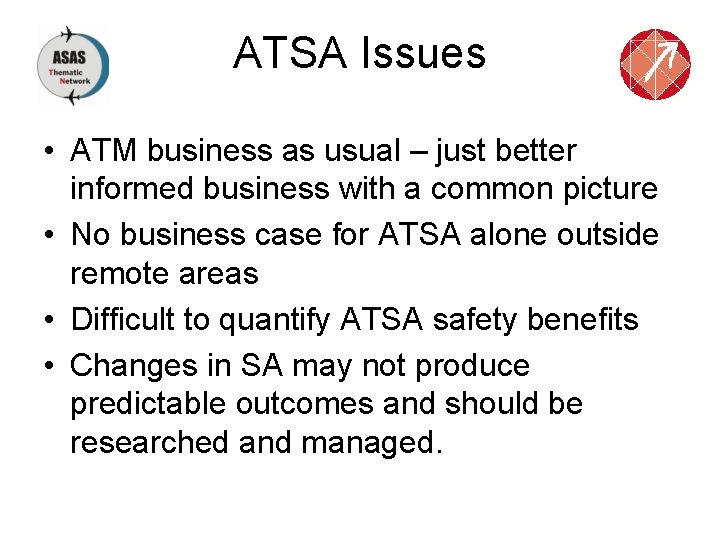 ASAS
Thematic
Network

ATSA Issues

• ATM business as usual – just better informed business with a common picture
• No business case for ATSA alone outside remote areas
• Difficult to quantify ATSA safety benefits
• Changes in SA may not produce predictable outcomes and should be researched and managed.